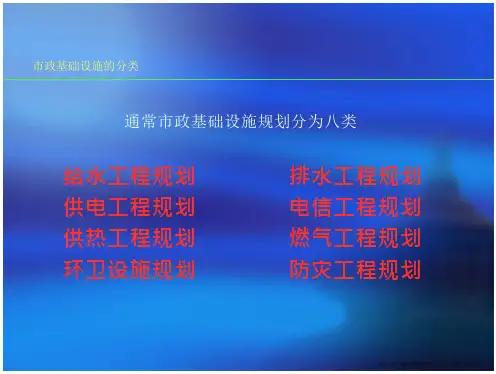 市政基础设施的分类

通常市政基础设施规划分为八类

给水工程规划

供电工程规划

供热工程规划

环卫设施规划

排水工程规划

电信工程规划

燃气工程规划

防灾工程规划